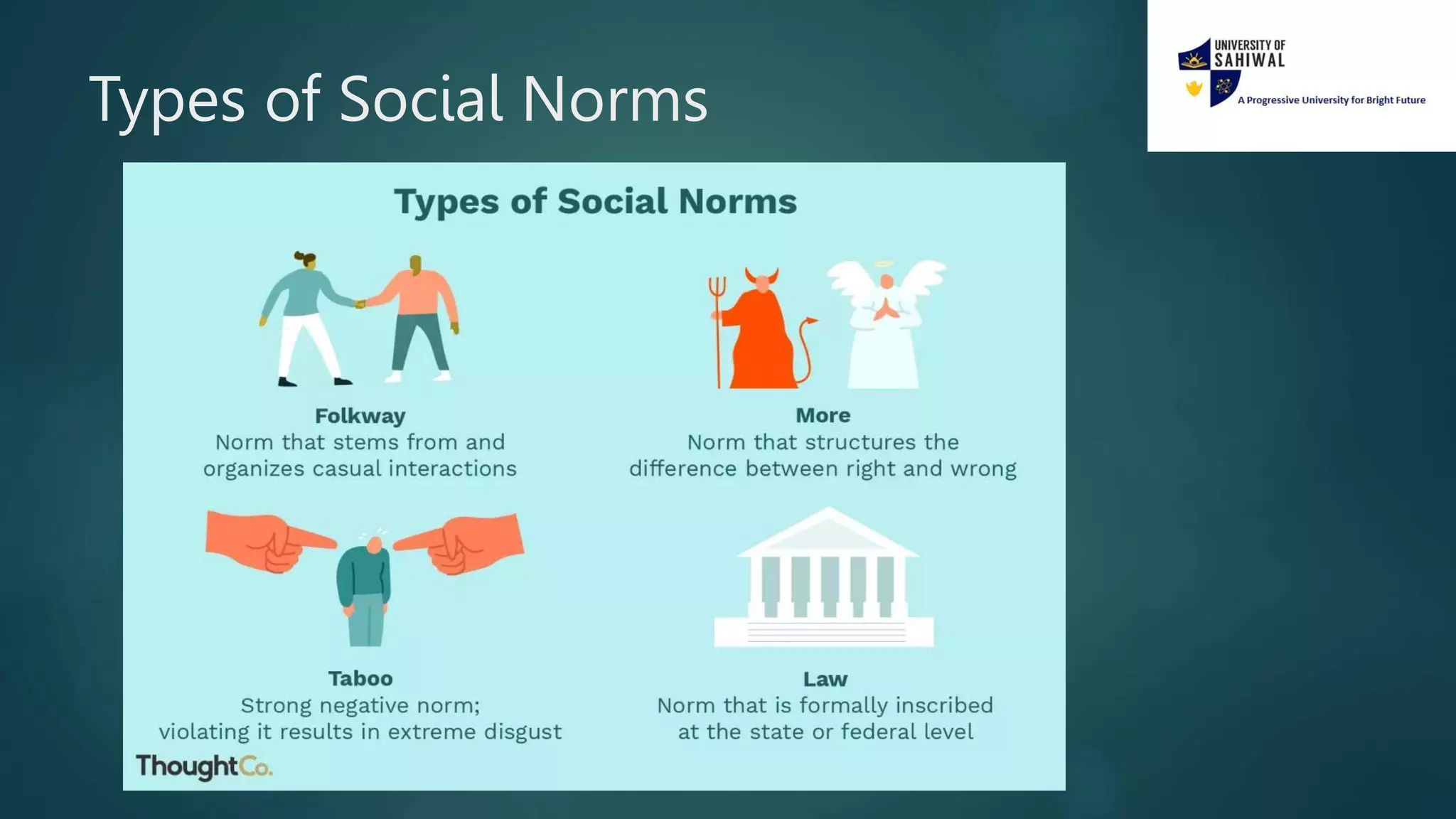 Types of Social Norms

UNIVERSITY OF SAHIWAL
A Progressive University for Bright Future

Types of Social Norms

Folkway
Norm that stems from and organizes casual interactions

More
Norm that structures the difference between right and wrong

Taboo
Strong negative norm; violating it results in extreme disgust

Law
Norm that is formally inscribed at the state or federal level

ThoughtCo.